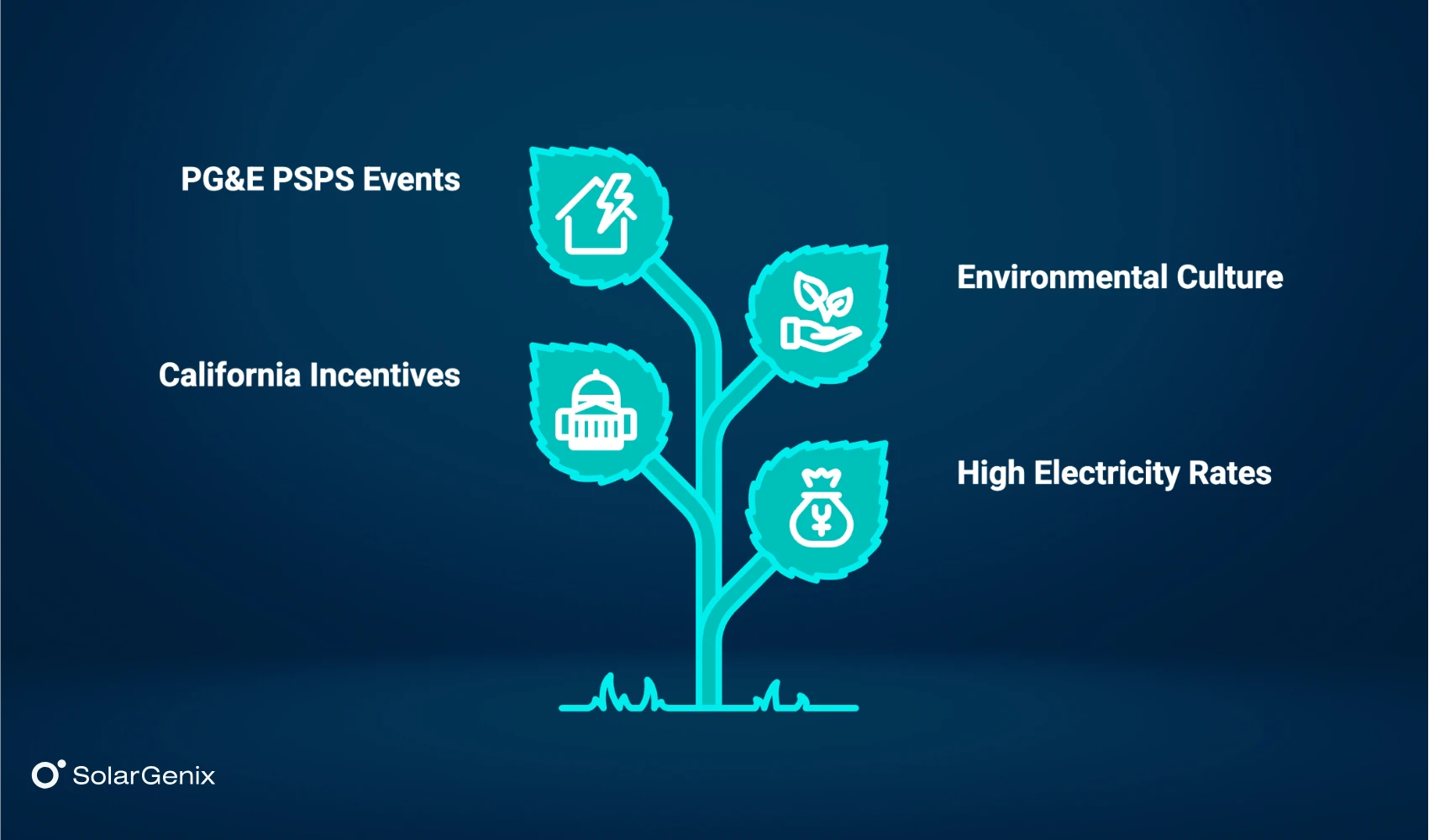 PG&E PSPS Events

Environmental Culture

California Incentives

High Electricity Rates

SolarGenix